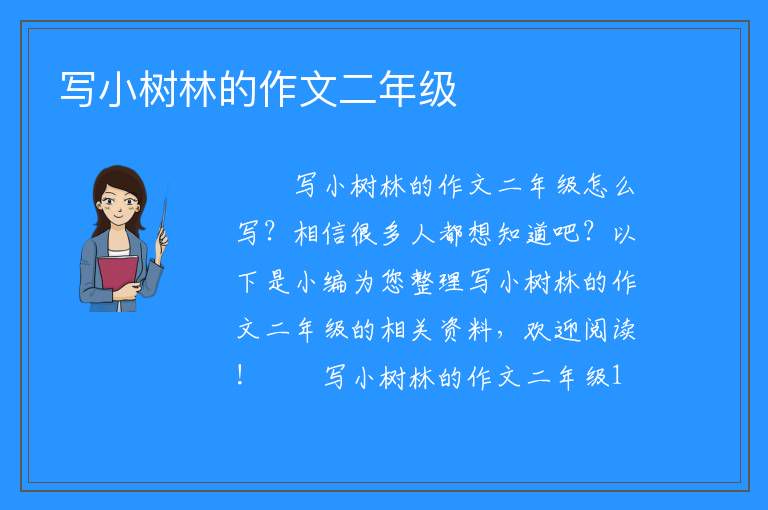 写小树林的作文二年级

写小树林的作文二年级怎么写？相信很多人都想知道吧？以下是小编为您整理写小树林的作文二年级的相关资料，欢迎阅读！

写小树林的作文二年级1